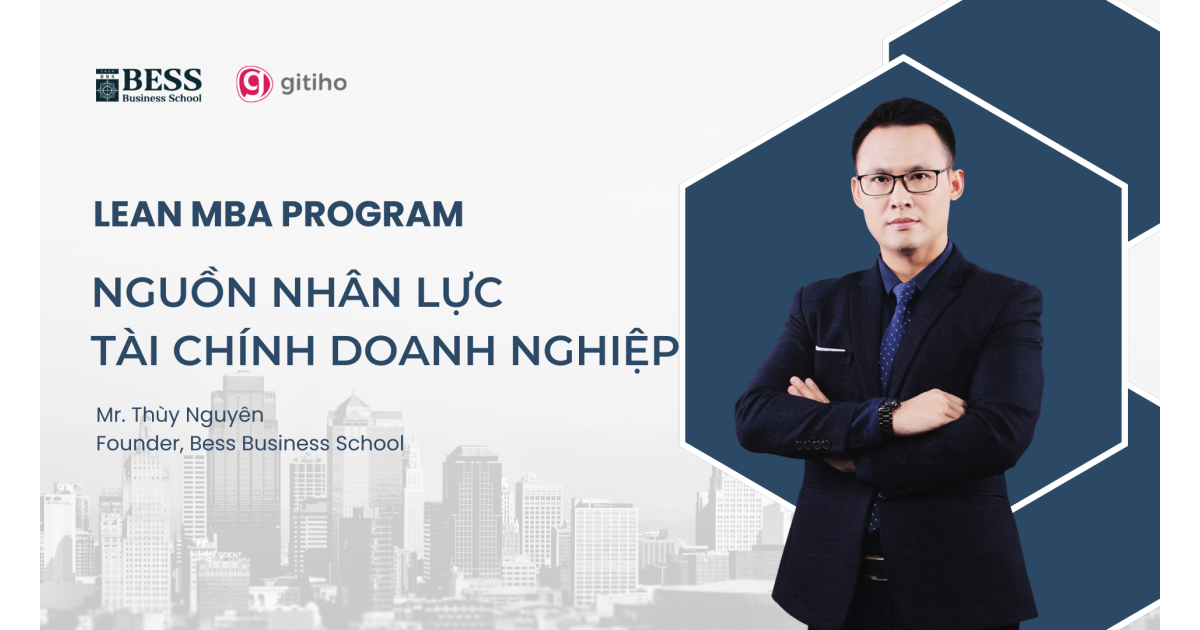 BESS
Business School

gitiho

LEAN MBA PROGRAM

NGUỒN NHÂN LỰC
TÀI CHÍNH DOANH NGHIỆP

Mr. Thùy Nguyên
Founder, Bess Business School